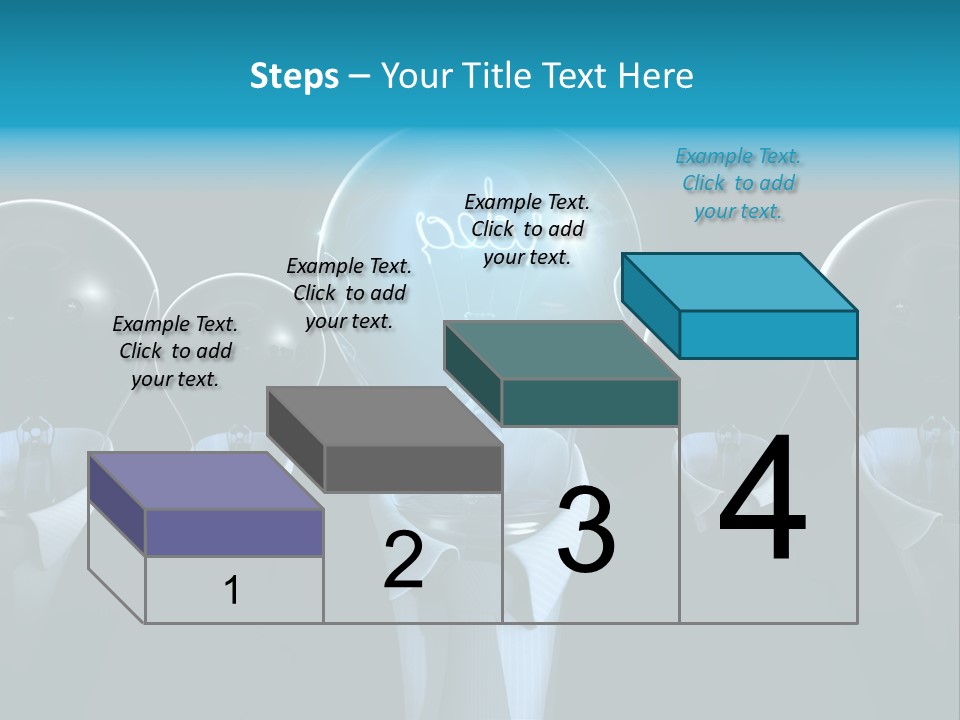 Steps – Your Title Text Here

Example Text. Click to add your text.

Example Text. Click to add your text.

Example Text. Click to add your text.

Example Text. Click to add your text.

1

2

3

4